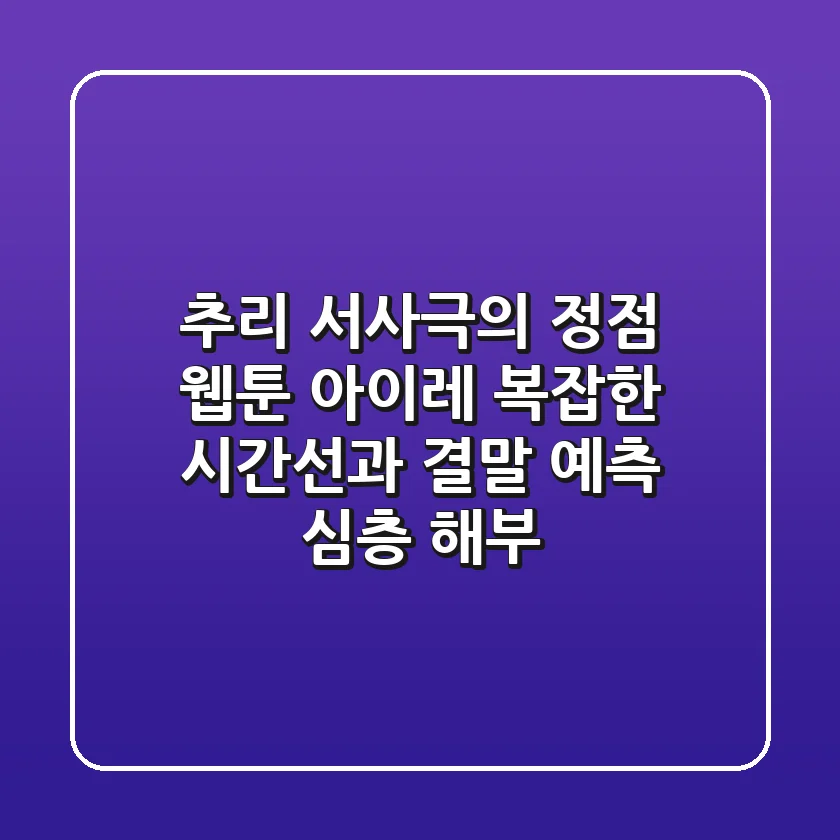 추리 서사극의 정점 웹툰 아이레 복잡한 시간선과 결말 예측 심층 해부